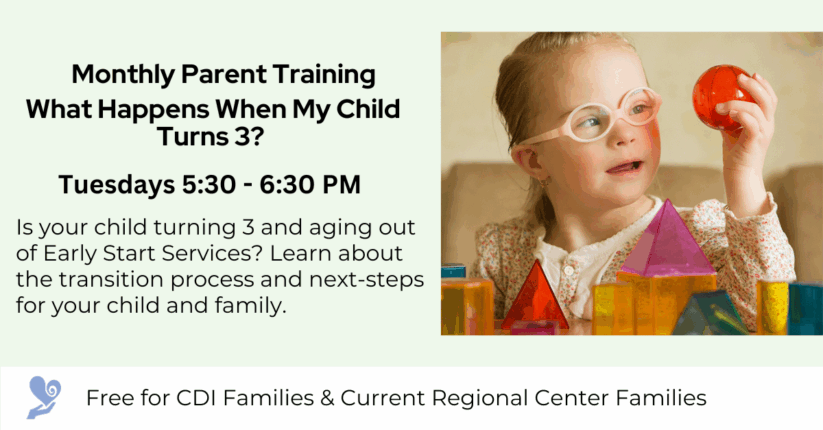 Monthly Parent Training
What Happens When My Child Turns 3?

Tuesdays 5:30 - 6:30 PM

Is your child turning 3 and aging out of Early Start Services? Learn about the transition process and next-steps for your child and family.

Free for CDI Families & Current Regional Center Families